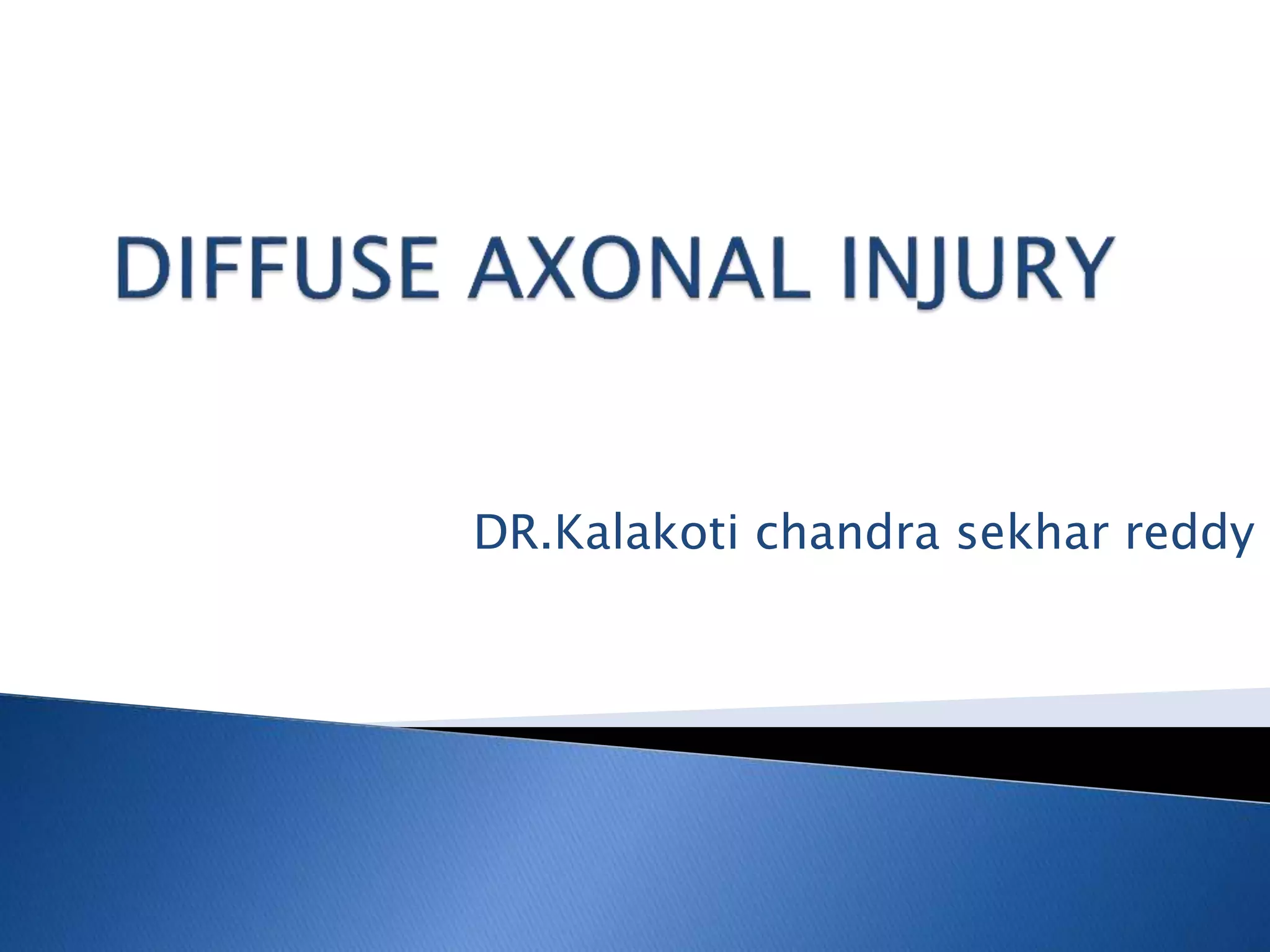 DIFFUSE AXONAL INJURY

DR.Kalakoti chandra sekhar reddy